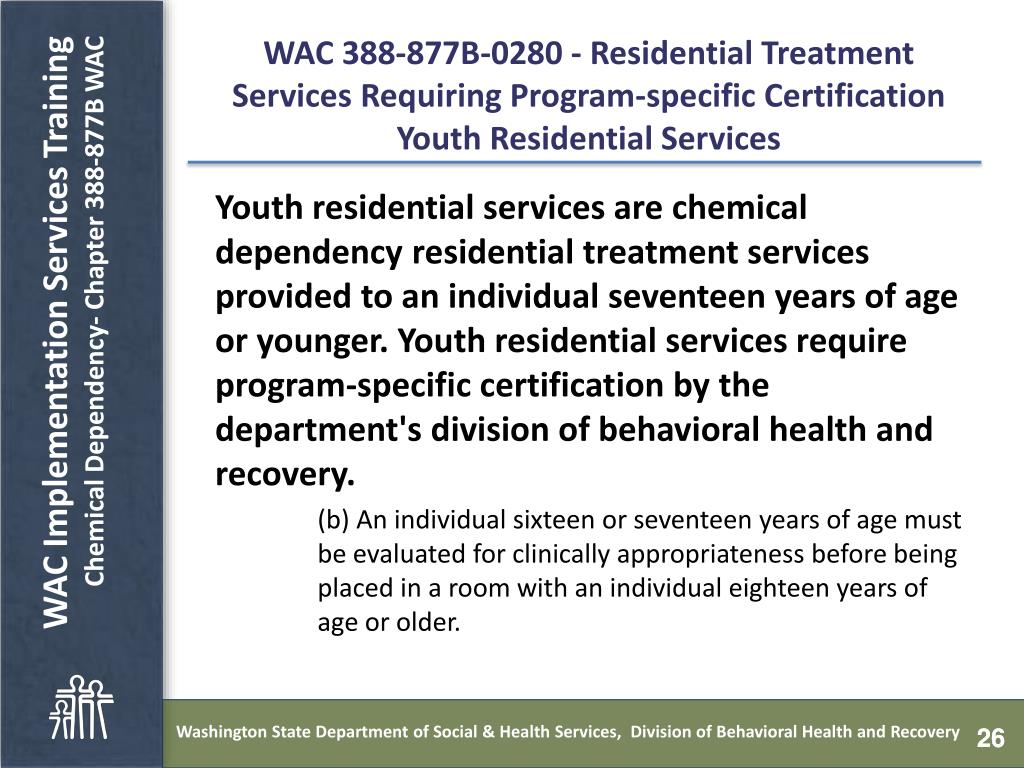 WAC Implementation Services Training
Chemical Dependency- Chapter 388-877B WAC

WAC 388-877B-0280 - Residential Treatment Services Requiring Program-specific Certification Youth Residential Services

Youth residential services are chemical dependency residential treatment services provided to an individual seventeen years of age or younger. Youth residential services require program-specific certification by the department's division of behavioral health and recovery.

(b) An individual sixteen or seventeen years of age must be evaluated for clinically appropriateness before being placed in a room with an individual eighteen years of age or older.

Washington State Department of Social & Health Services, Division of Behavioral Health and Recovery 26